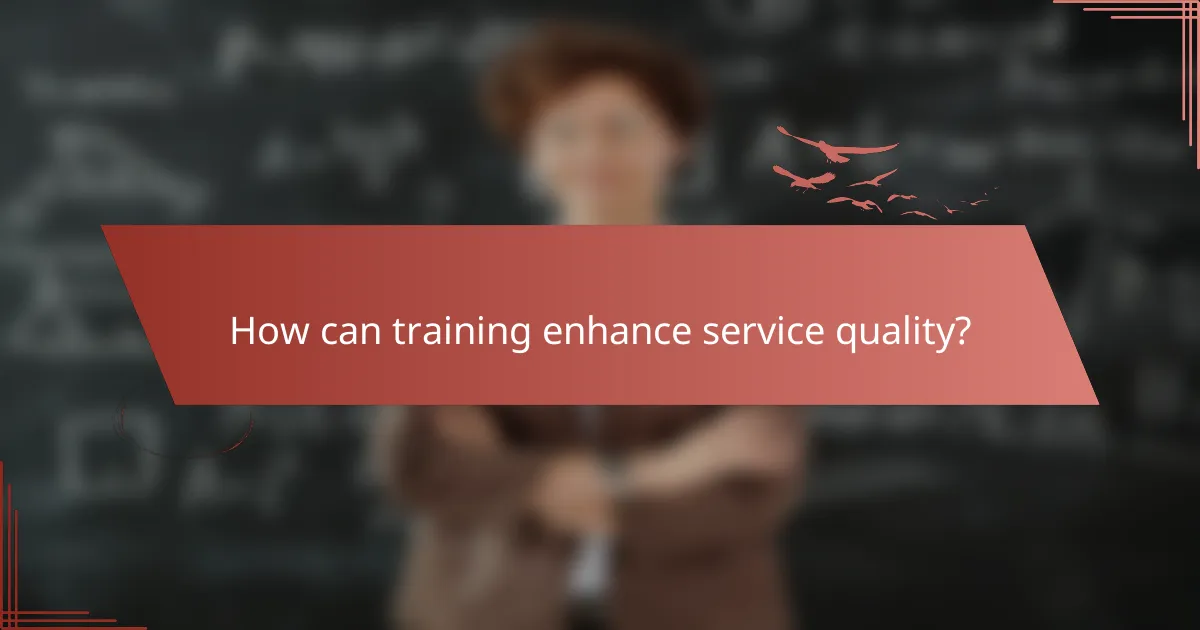 How can training enhance service quality?